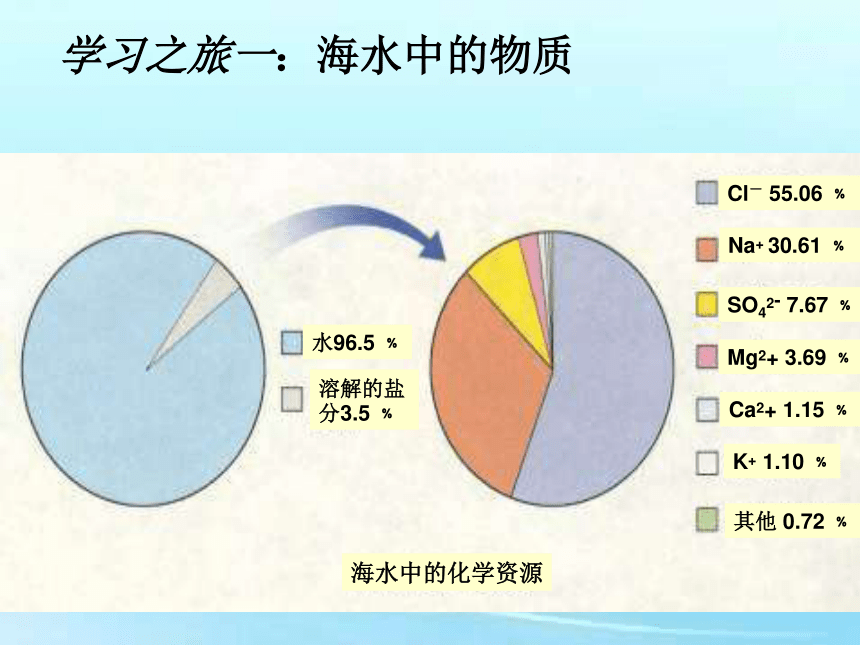 学习之旅一：海水中的物质

水96.5 %

溶解的盐分3.5 %

$Cl^-$ 55.06 %

$Na^+$ 30.61 %

$SO_4^{2-}$ 7.67 %

$Mg^{2+}$ 3.69 %

$Ca^{2+}$ 1.15 %

$K^+$ 1.10 %

其他 0.72 %

海水中的化学资源